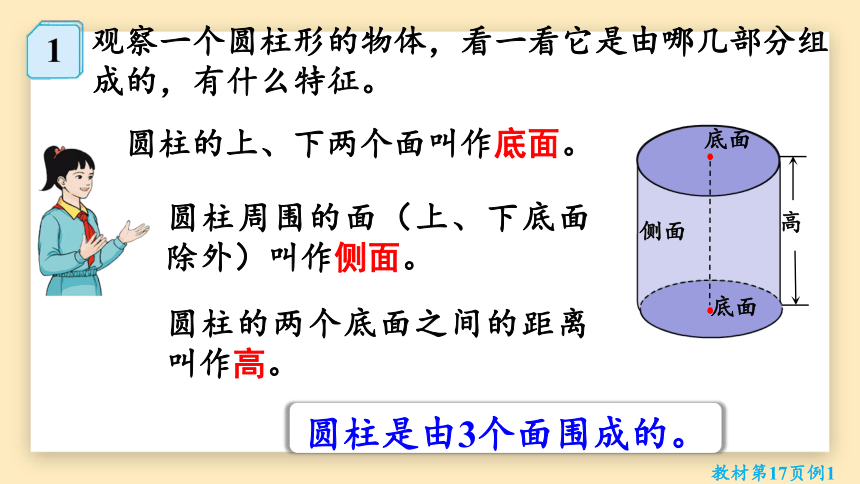 1 观察一个圆柱形的物体，看一看它是由哪几部分组成的，有什么特征。

圆柱的上、下两个面叫作底面。

圆柱周围的面（上、下底面除外）叫作侧面。

圆柱的两个底面之间的距离叫作高。

底面

侧面

高

底面

圆柱是由3个面围成的。

教材第17页例1